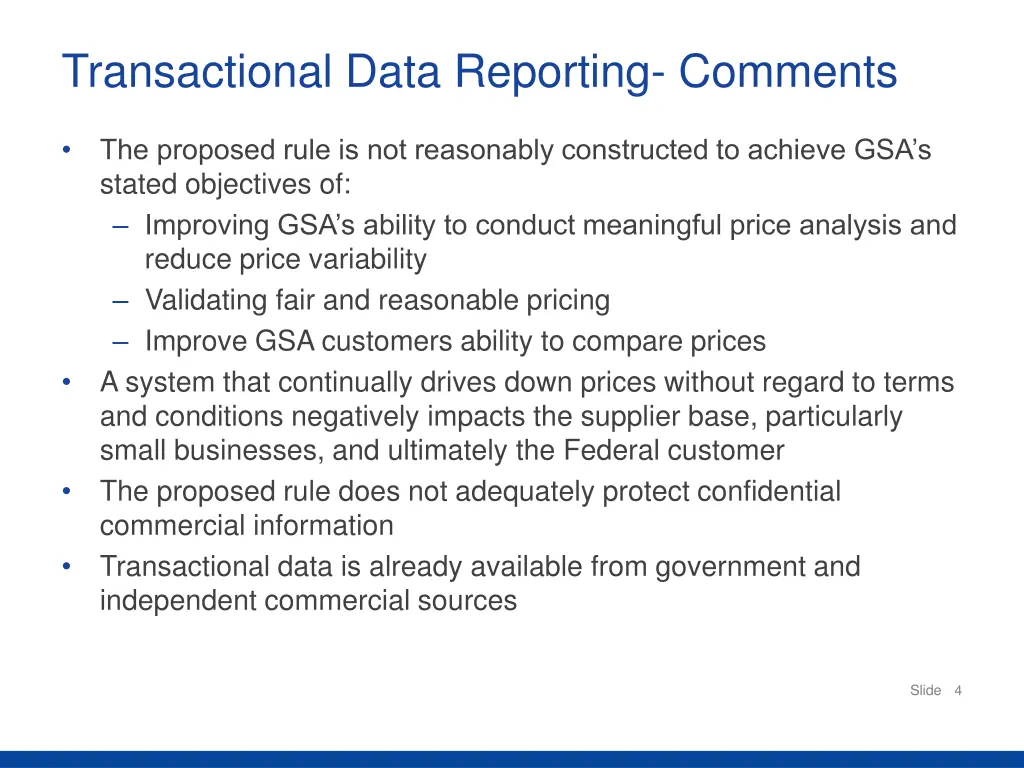 Transactional Data Reporting- Comments

• The proposed rule is not reasonably constructed to achieve GSA's stated objectives of:
– Improving GSA's ability to conduct meaningful price analysis and reduce price variability
– Validating fair and reasonable pricing
– Improve GSA customers ability to compare prices
• A system that continually drives down prices without regard to terms and conditions negatively impacts the supplier base, particularly small businesses, and ultimately the Federal customer
• The proposed rule does not adequately protect confidential commercial information
• Transactional data is already available from government and independent commercial sources

Slide 4